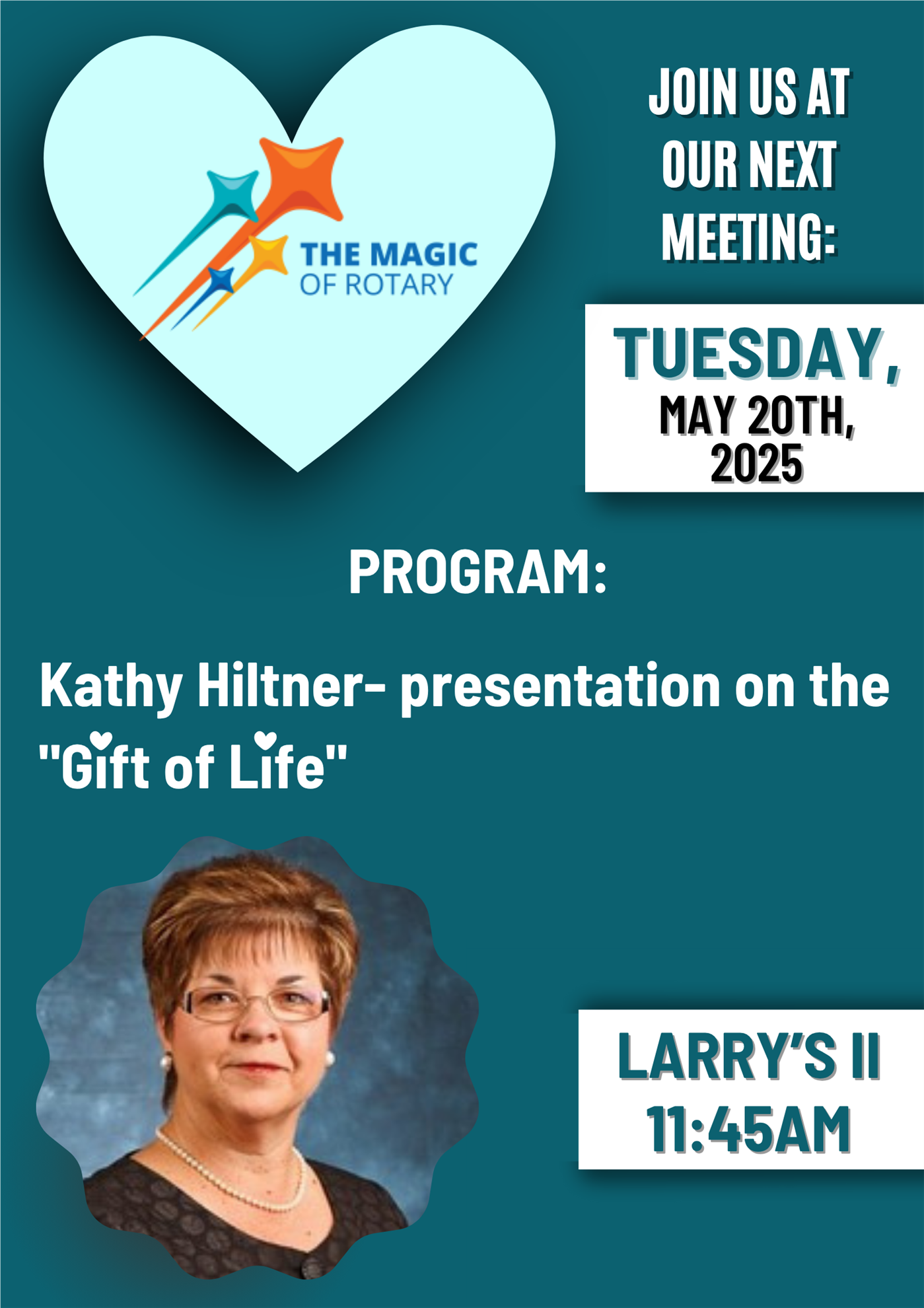 THE MAGIC OF ROTARY

JOIN US AT OUR NEXT MEETING:

TUESDAY, MAY 20TH, 2025

PROGRAM:

Kathy Hiltner- presentation on the "Gift of Life"

LARRY'S II 11:45AM